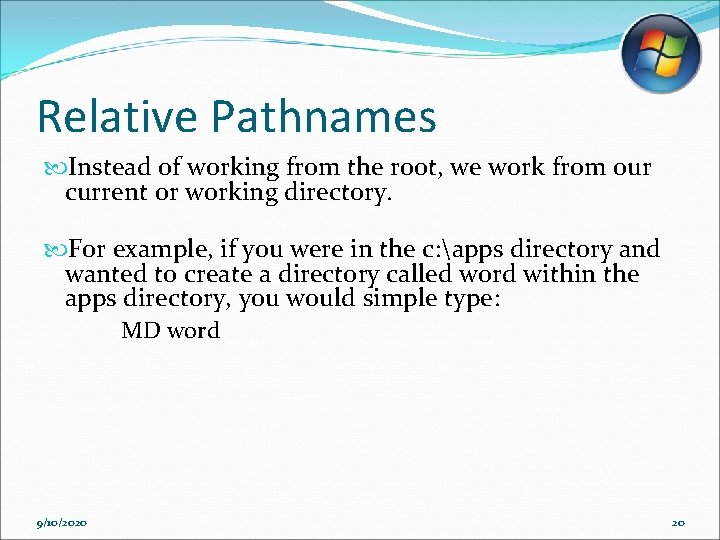 Relative Pathnames

Instead of working from the root, we work from our current or working directory.

For example, if you were in the c:\apps directory and wanted to create a directory called word within the apps directory, you would simple type:

MD word

9/10/2020

20